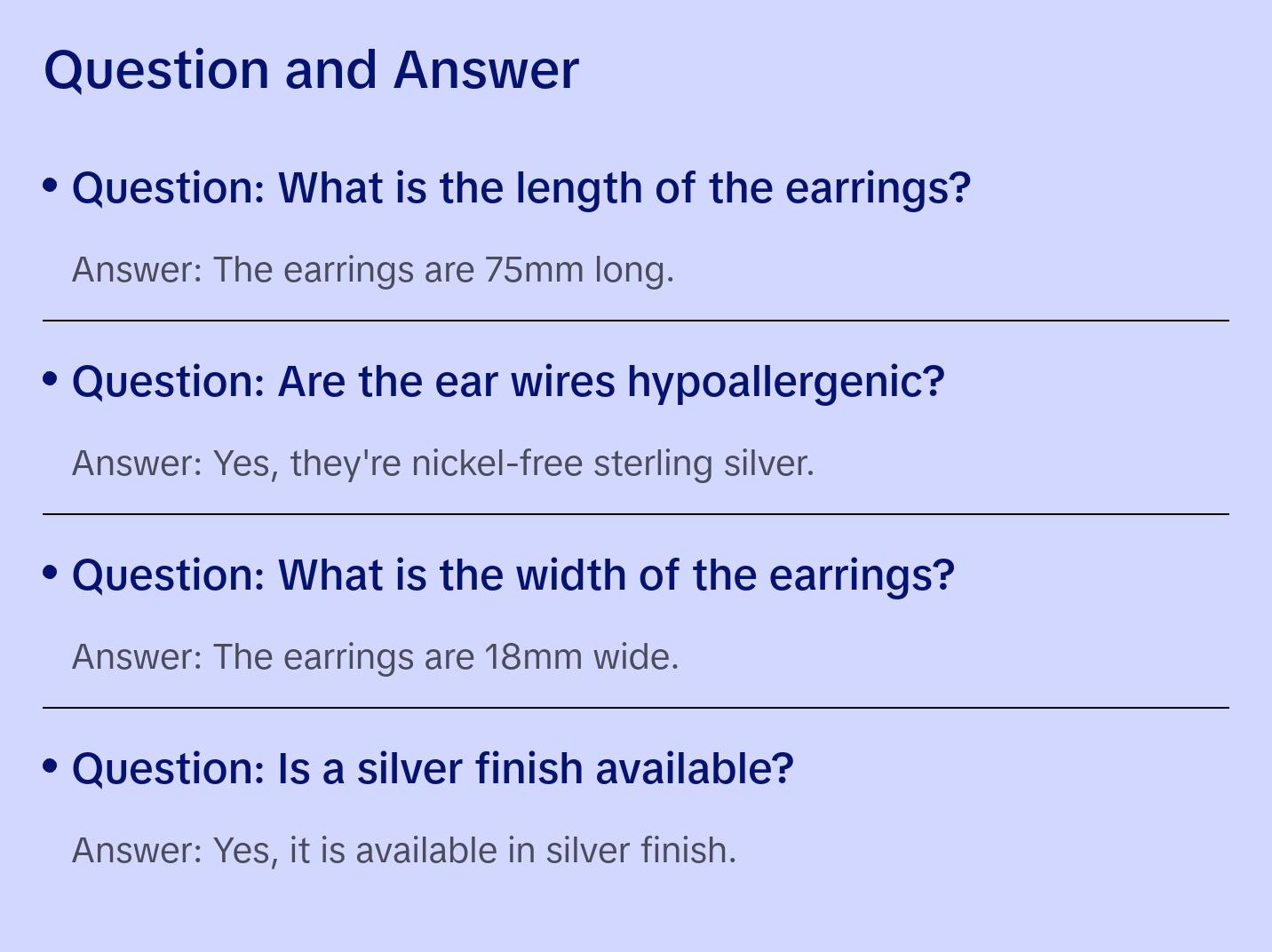 Question and Answer

• Question: What is the length of the earrings?

Answer: The earrings are 75mm long.

• Question: Are the ear wires hypoallergenic?

Answer: Yes, they're nickel-free sterling silver.

• Question: What is the width of the earrings?

Answer: The earrings are 18mm wide.

• Question: Is a silver finish available?

Answer: Yes, it is available in silver finish.